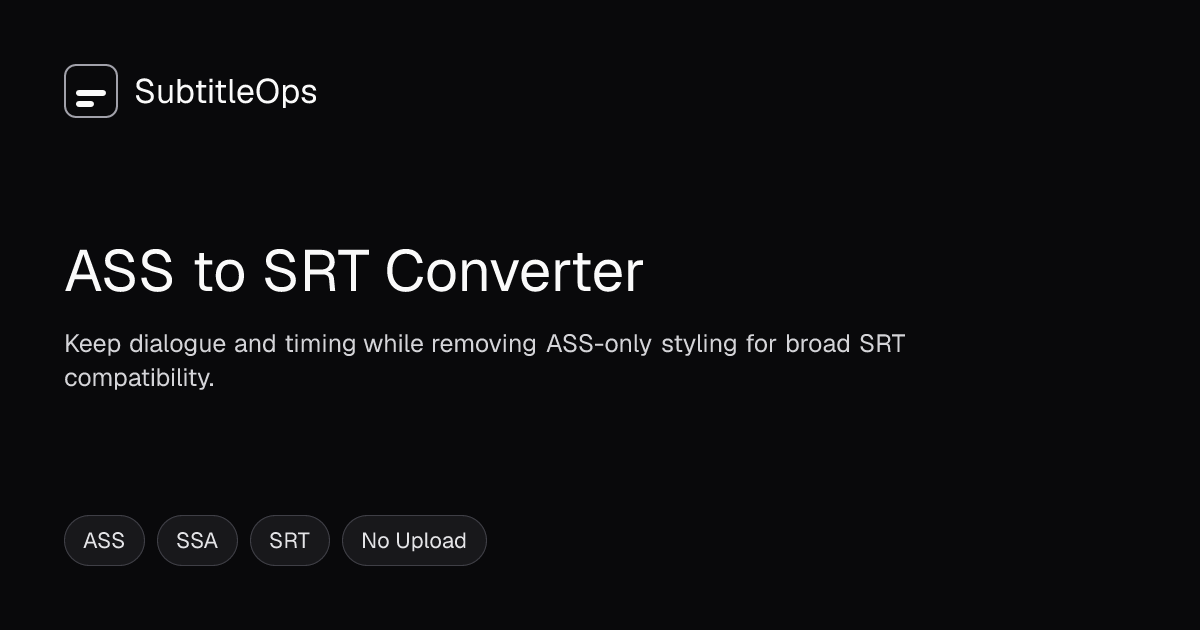 SubtitleOps

ASS to SRT Converter

Keep dialogue and timing while removing ASS-only styling for broad SRT compatibility.

ASS SSA SRT No Upload